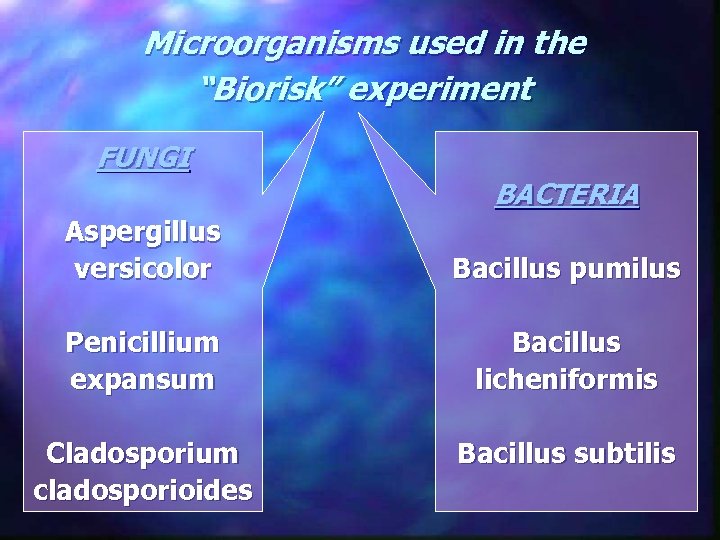 Microorganisms used in the "Biorisk" experiment

FUNGI

Aspergillus versicolor

Penicillium expansum

Cladosporium cladosporioides

BACTERIA

Bacillus pumilus

Bacillus licheniformis

Bacillus subtilis